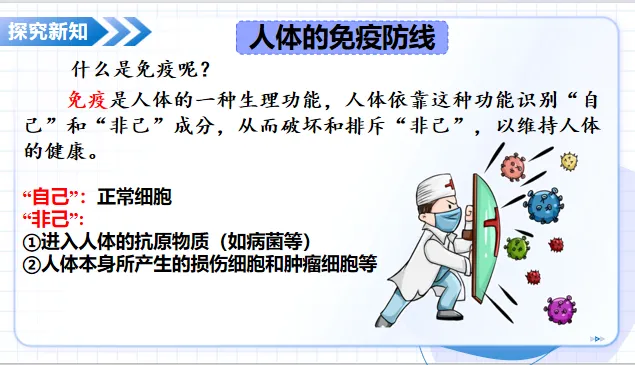 探究新知

人体的免疫防线

什么是免疫呢？

免疫是人体的一种生理功能，人体依靠这种功能识别“自己”和“非己”成分，从而破坏和排斥“非己”，以维持人体的健康。

“自己”：正常细胞
“非己”：
①进入人体的抗原物质（如病菌等）
②人体本身所产生的损伤细胞和肿瘤细胞等